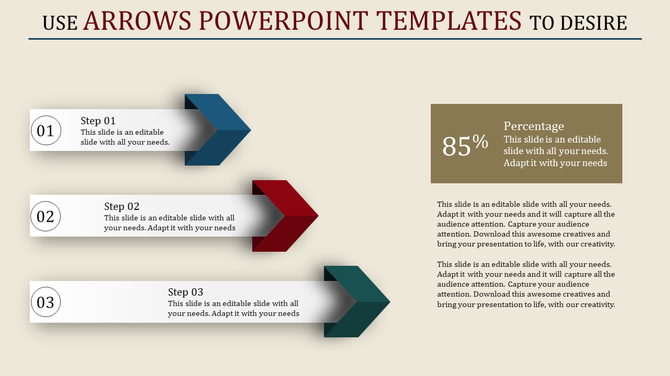 USE ARROWS POWERPOINT TEMPLATES TO DESIRE

01
Step 01
This slide is an editable slide with all your needs.

02
Step 02
This slide is an editable slide with all your needs. Adapt it with your needs

03
Step 03
This slide is an editable slide with all your needs. Adapt it with your needs

85%
Percentage
This slide is an editable slide with all your needs. Adapt it with your needs

This slide is an editable slide with all your needs. Adapt it with your needs and it will capture all the audience attention. Capture your audience attention. Download this awesome creatives and bring your presentation to life, with our creativity.

This slide is an editable slide with all your needs. Adapt it with your needs and it will capture all the audience attention. Capture your audience attention. Download this awesome creatives and bring your presentation to life, with our creativity.